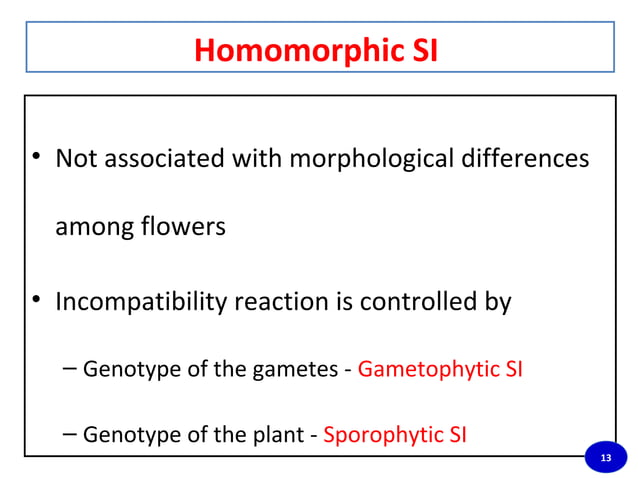 Homomorphic SI

• Not associated with morphological differences among flowers

• Incompatibility reaction is controlled by

– Genotype of the gametes - Gametophytic SI

– Genotype of the plant - Sporophytic SI

13